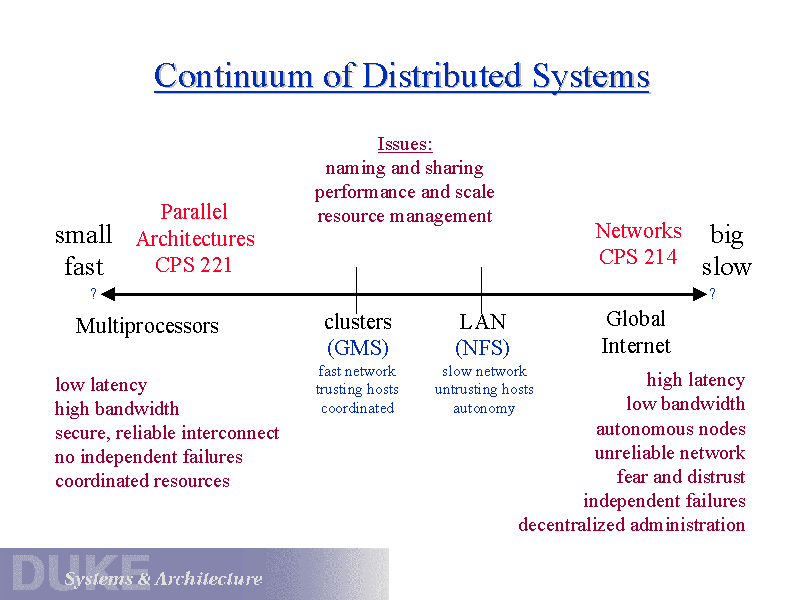 Continuum of Distributed Systems

Issues:
naming and sharing
performance and scale
resource management

small
fast

Parallel
Architectures
CPS 221

Networks
CPS 214

big
slow

?

?

Multiprocessors

clusters
(GMS)
fast network
trusting hosts
coordinated

LAN
(NFS)
slow network
untrusting hosts
autonomy

Global
Internet

low latency
high bandwidth
secure, reliable interconnect
no independent failures
coordinated resources

high latency
low bandwidth
autonomous nodes
unreliable network
fear and distrust
independent failures
decentralized administration

DUKE
Systems & Architecture